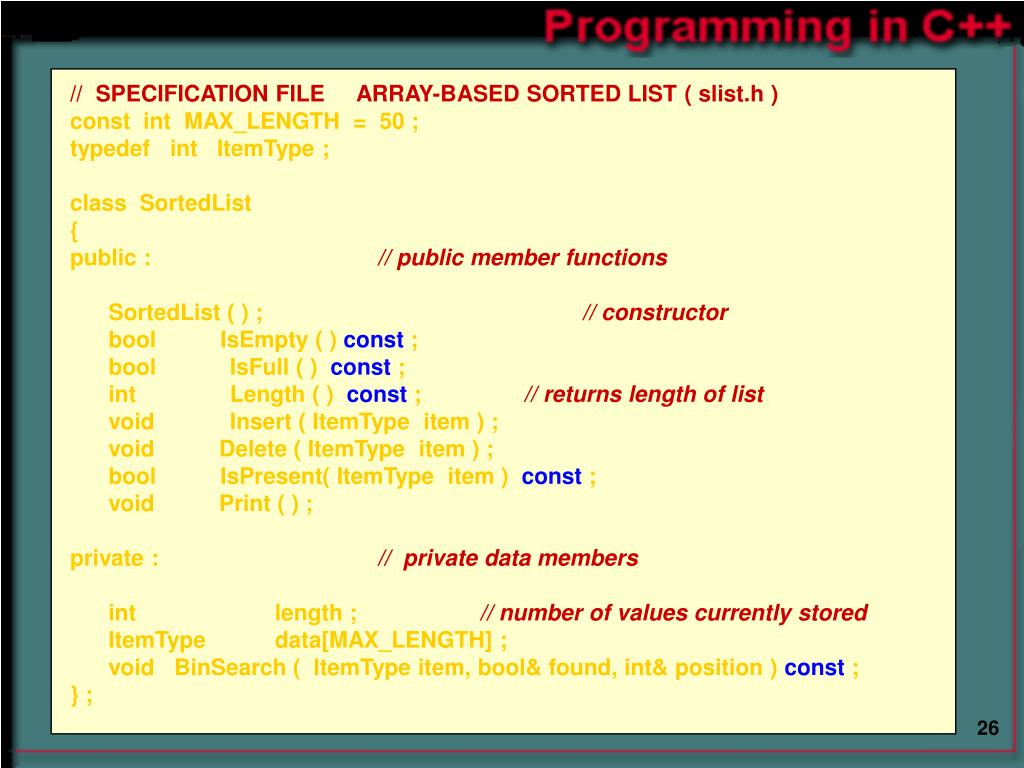 Programming in C++

// SPECIFICATION FILE ARRAY-BASED SORTED LIST ( slist.h )
const int MAX_LENGTH = 50 ;
typedef int ItemType ;

class SortedList
{
public : // public member functions

SortedList ( ) ; // constructor
bool IsEmpty ( ) const ;
bool IsFull ( ) const ;
int Length ( ) const ; // returns length of list
void Insert ( ItemType item ) ;
void Delete ( ItemType item ) ;
bool IsPresent( ItemType item ) const ;
void Print ( ) ;

private : // private data members

int length ; // number of values currently stored
ItemType data[MAX_LENGTH] ;
void BinSearch ( ItemType item, bool& found, int& position ) const ;
} ;

26